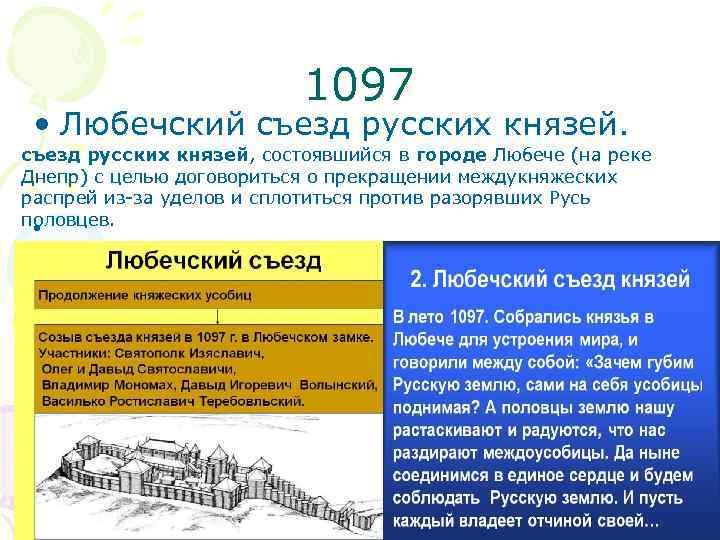 1097

• Любечский съезд русских князей.

съезд русских князей, состоявшийся в городе Любече (на реке Днепр) с целью договориться о прекращении междукняжеских распрей из-за уделов и сплотиться против разорявших Русь половцев.

Любечский съезд

Продолжение княжеских усобиц

Созыв съезда князей в 1097 г. в Любечском замке. Участники: Святополк Изяславич, Олег и Давыд Святославичи, Владимир Мономах, Давыд Игоревич Волынский, Василько Ростиславич Теребовльский.

2. Любечский съезд князей

В лето 1097. Собрались князья в Любече для устроения мира, и говорили между собой: «Зачем губим Русскую землю, сами на себя усобицы поднимая? А половцы землю нашу растаскивают и радуются, что нас раздирают междоусобицы. Да ныне соединимся в единое сердце и будем соблюдать Русскую землю. И пусть каждый владеет отчиной своей…